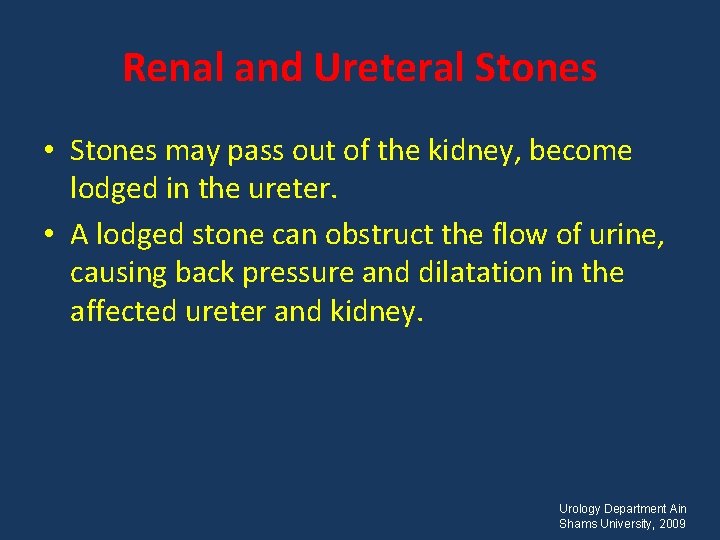 Renal and Ureteral Stones

• Stones may pass out of the kidney, become lodged in the ureter.
• A lodged stone can obstruct the flow of urine, causing back pressure and dilatation in the affected ureter and kidney.

Urology Department Ain Shams University, 2009